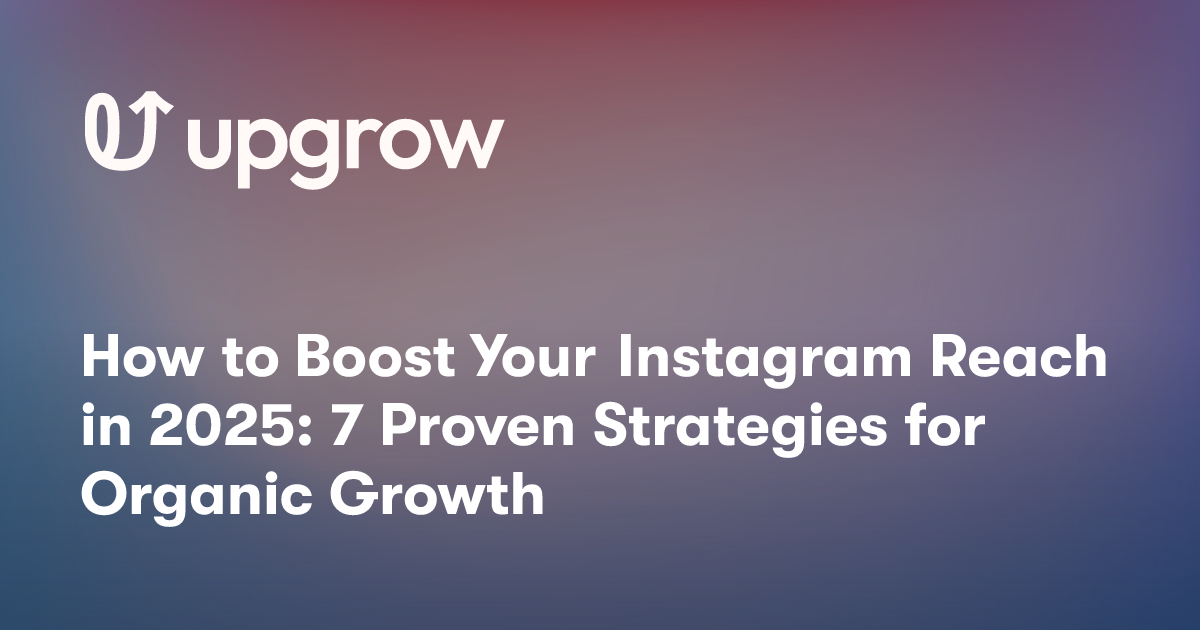 upgrow

How to Boost Your Instagram Reach in 2025: 7 Proven Strategies for Organic Growth